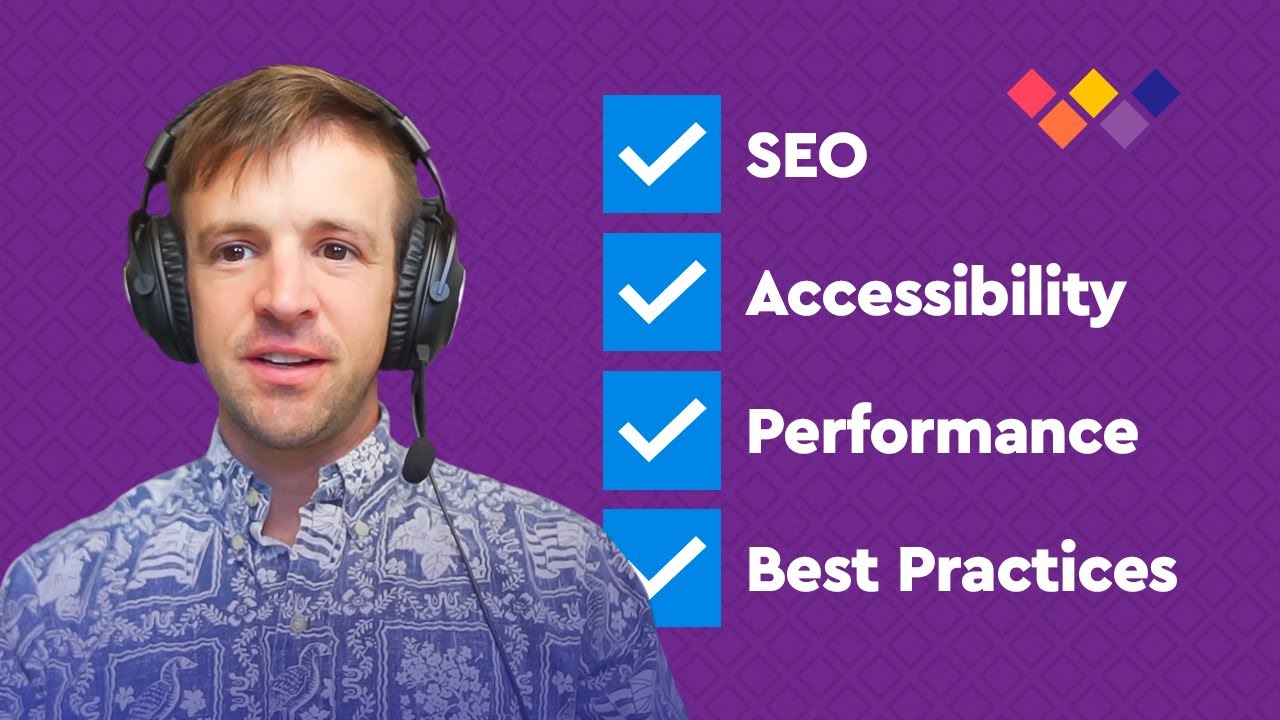 SEO

Accessibility

Performance

Best Practices